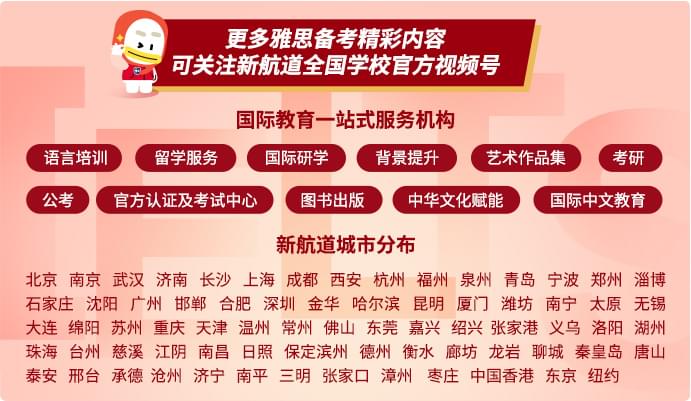 更多雅思备考精彩内容
可关注新航道全国学校官方视频号

国际教育一站式服务机构

语言培训 留学服务 国际研学 背景提升 艺术作品集 考研
公考 官方认证及考试中心 图书出版 中华文化赋能 国际中文教育

新航道城市分布

北京 南京 武汉 济南 长沙 上海 成都 西安 杭州 福州 泉州 青岛 宁波 郑州 淄博
石家庄 沈阳 广州 邯郸 合肥 深圳 金华 哈尔滨 昆明 厦门 潍坊 南宁 太原 无锡
大连 绵阳 苏州 重庆 天津 温州 常州 佛山 东莞 嘉兴 绍兴 张家港 义乌 洛阳 湖州
珠海 台州 慈溪 江阴 南昌 日照 保定滨州 德州 衡水 廊坊 龙岩 聊城 秦皇岛 唐山
泰安 邢台 承德 沧州 济宁 南平 三明 张家口 漳州 枣庄 中国香港 东京 纽约